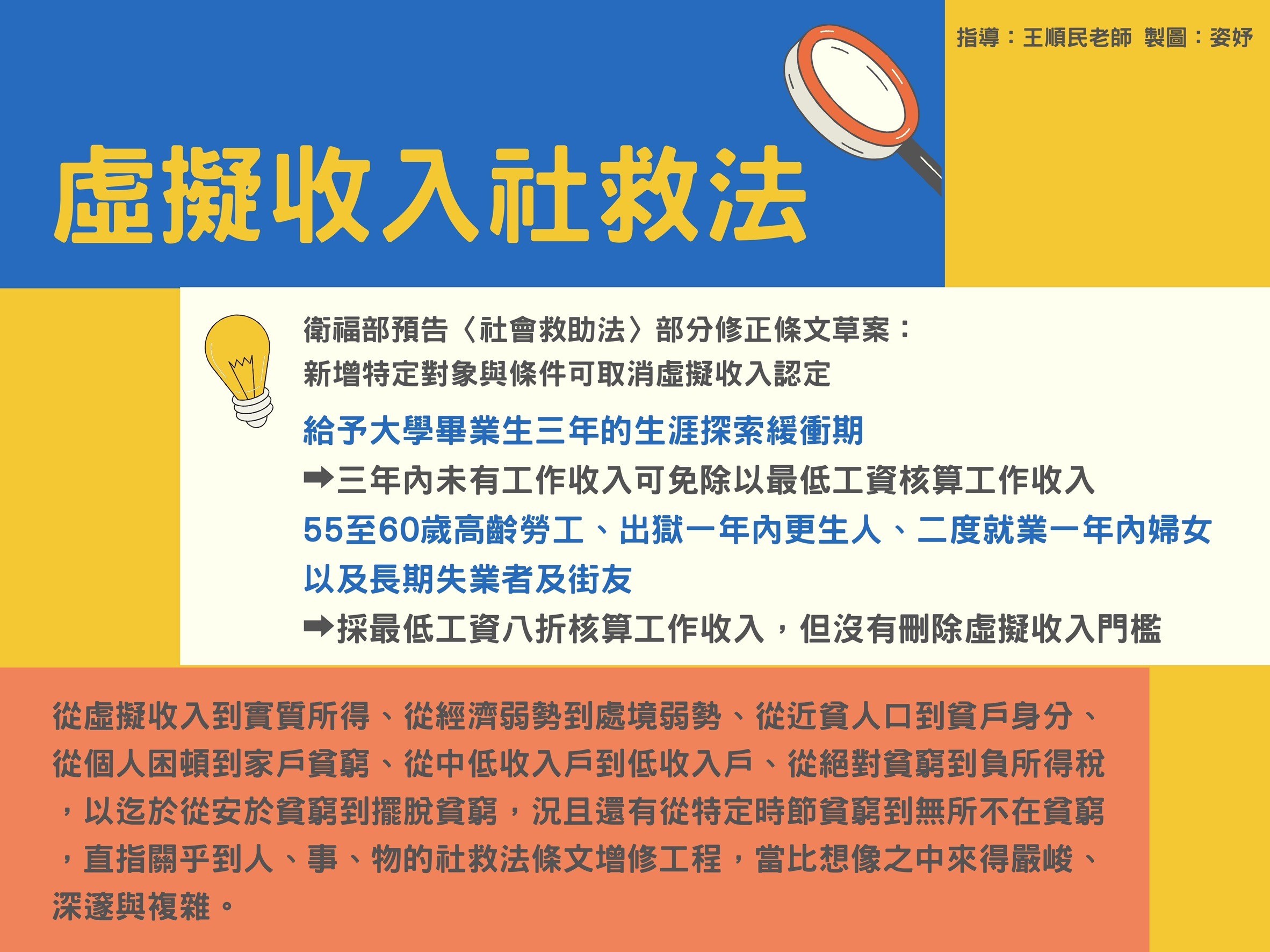 指導：王順民老師 製圖：姿妤

虛擬收入社救法

衛福部預告〈社會救助法〉部分修正條文草案：
新增特定對象與條件可取消虛擬收入認定

給予大學畢業生三年的生涯探索緩衝期
➡三年內未有工作收入可免除以最低工資核算工作收入
55至60歲高齡勞工、出獄一年內更生人、二度就業一年內婦女以及長期失業者及街友
➡採最低工資八折核算工作收入，但沒有刪除虛擬收入門檻

從虛擬收入到實質所得、從經濟弱勢到處境弱勢、從近貧人口到貧戶身分、從個人困頓到家戶貧窮、從中低收入戶到低收入戶、從絕對貧窮到負所得稅，以迄於從安於貧窮到擺脫貧窮，況且還有從特定時節貧窮到無所不在貧窮，直指關乎到人、事、物的社救法條文增修工程，當比想像之中來得嚴峻、深邃與複雜。